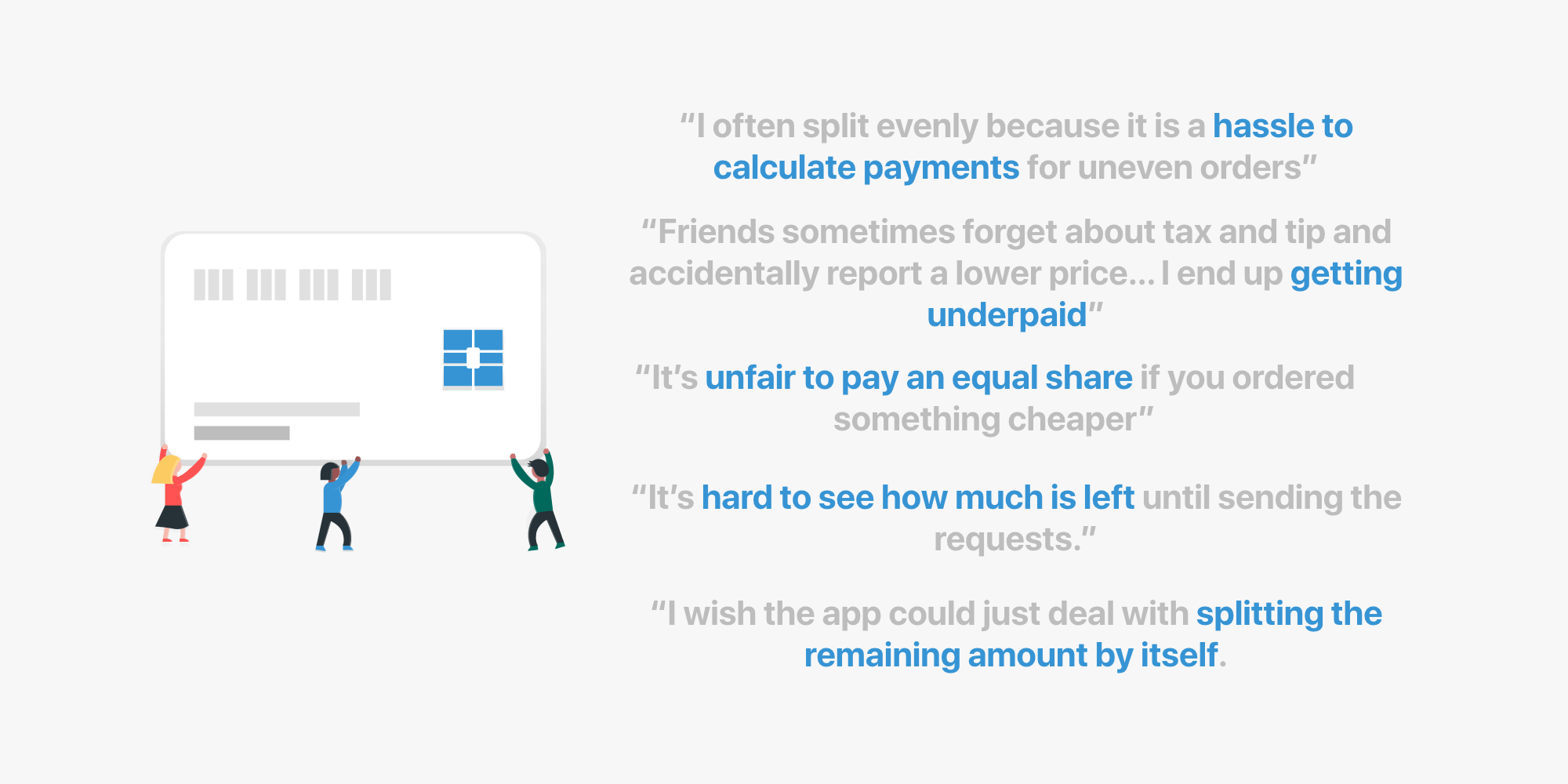 “I often split evenly because it is a hassle to calculate payments for uneven orders”

“Friends sometimes forget about tax and tip and accidentally report a lower price... I end up getting underpaid”

“It’s unfair to pay an equal share if you ordered something cheaper”

“It’s hard to see how much is left until sending the requests.”

“I wish the app could just deal with splitting the remaining amount by itself.